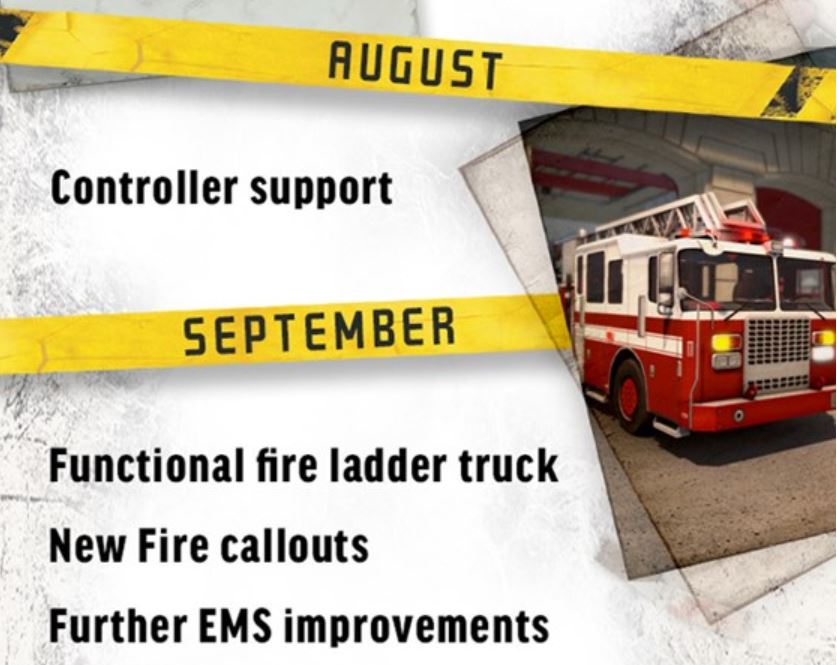 AUGUST

Controller support

SEPTEMBER

Functional fire ladder truck

New Fire callouts

Further EMS improvements